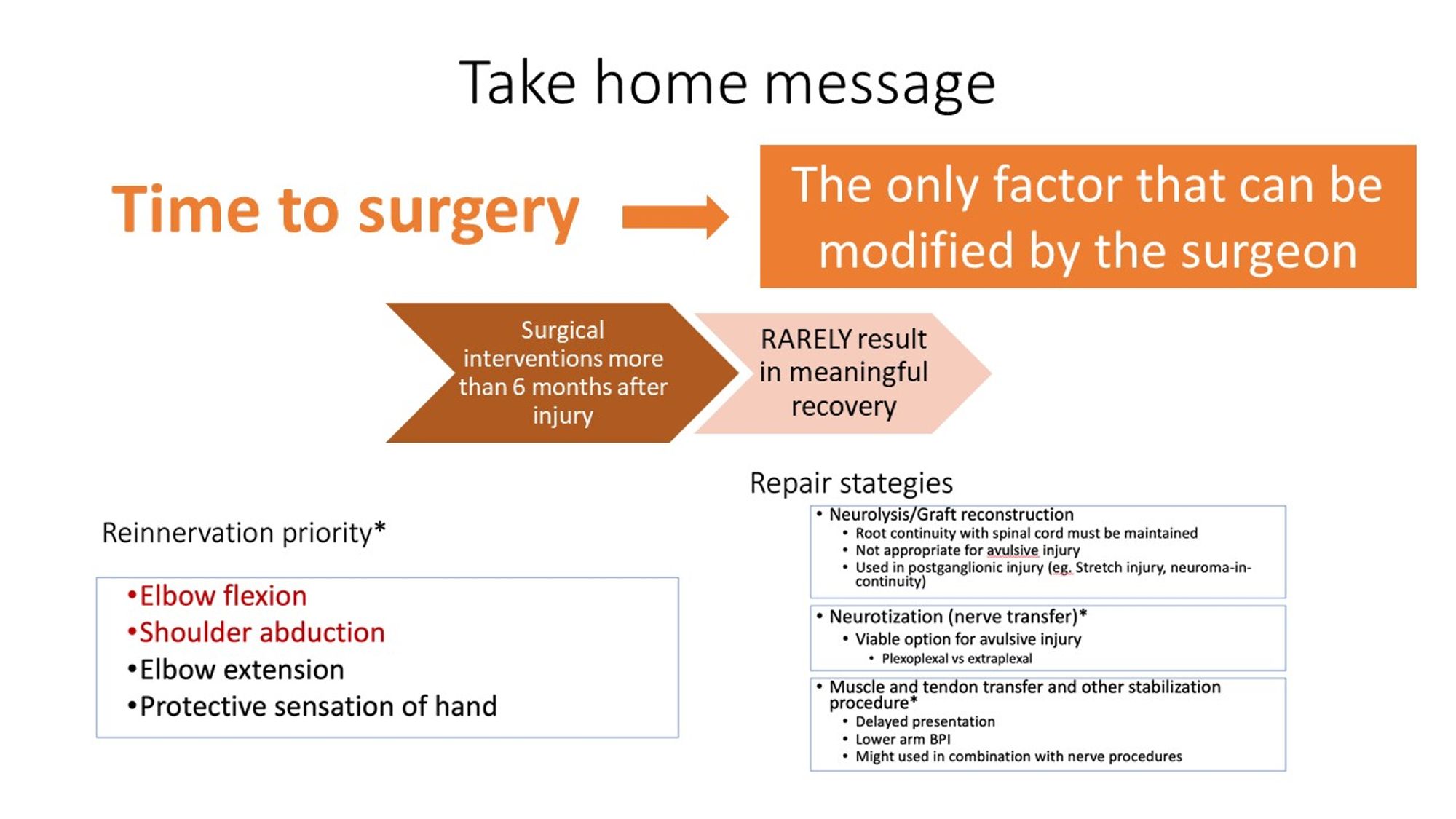 Take home message

Time to surgery

The only factor that can be modified by the surgeon

Surgical interventions more than 6 months after injury

RARELY result in meaningful recovery

Reinnervation priority*

•Elbow flexion
•Shoulder abduction
•Elbow extension
•Protective sensation of hand

Repair stategies

• Neurolysis/Graft reconstruction
  • Root continuity with spinal cord must be maintained
  • Not appropriate for avulsive injury
  • Used in postganglionic injury (eg. Stretch injury, neuroma-in-continuity)

• Neurotization (nerve transfer)*
  • Viable option for avulsive injury
    • Plexoplexal vs extraplexal

• Muscle and tendon transfer and other stabilization procedure*
  • Delayed presentation
  • Lower arm BPI
  • Might used in combination with nerve procedures